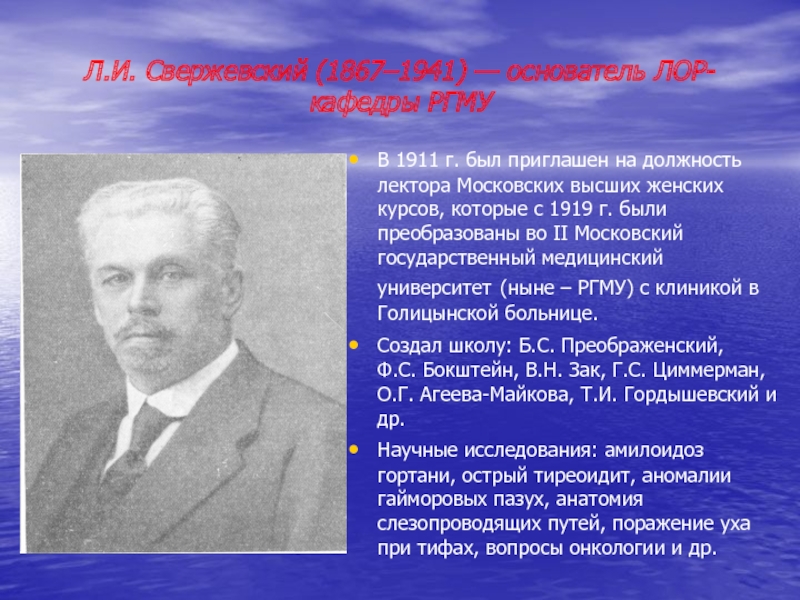 Л.И. Свержевский (1867–1941) — основатель ЛОР-кафедры РГМУ

• В 1911 г. был приглашен на должность лектора Московских высших женских курсов, которые с 1919 г. были преобразованы во II Московский государственный медицинский университет (ныне – РГМУ) с клиникой в Голицынской больнице.

• Создал школу: Б.С. Преображенский, Ф.С. Бокштейн, В.Н. Зак, Г.С. Циммерман, О.Г. Агеева-Майкова, Т.И. Гордышевский и др.

• Научные исследования: амилоидоз гортани, острый тиреоидит, аномалии гайморовых пазух, анатомия слезопроводящих путей, поражение уха при тифах, вопросы онкологии и др.